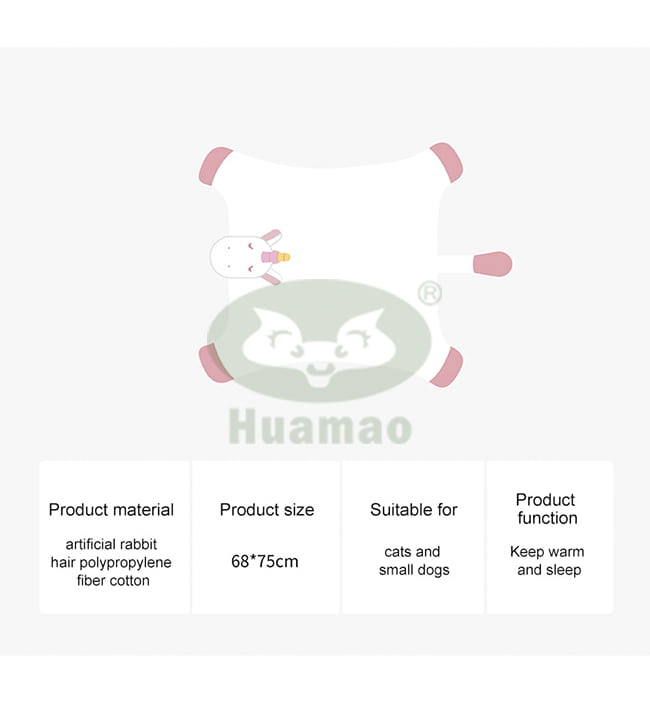 ®
Huamao

| Product material | Product size | Suitable for | Product function |
|---|---|---|---|
| artificial rabbit hair polypropylene fiber cotton | 68*75cm | cats and small dogs | Keep warm and sleep |